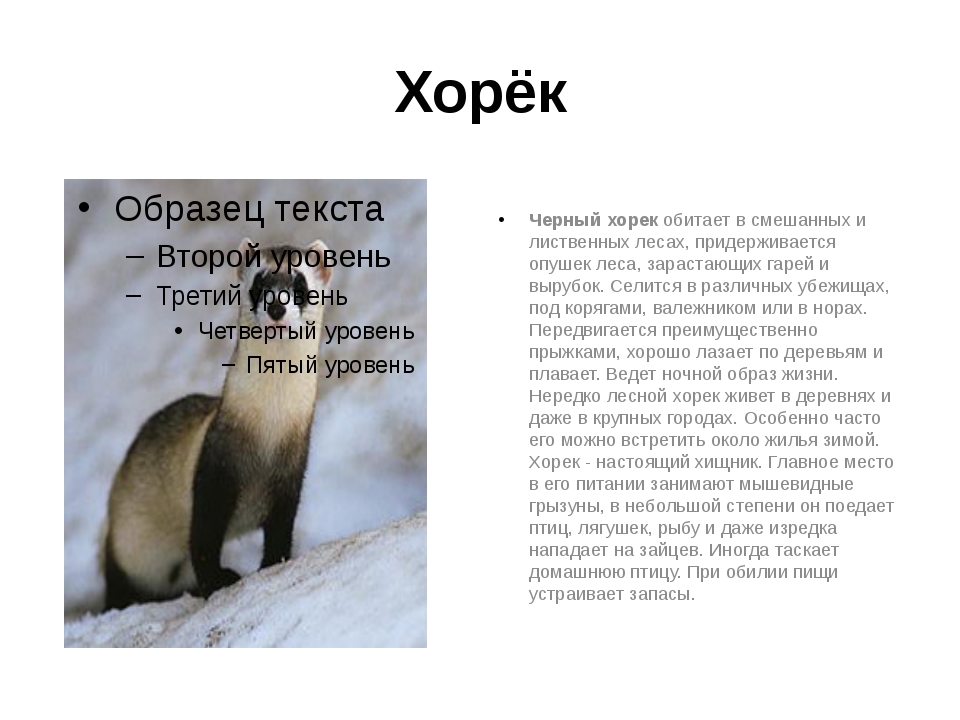 Хорёк

• Образец текста
– Второй уровень
– Третий уровень
• Четвертый уровень
– Пятый уровень

• Черный хорек обитает в смешанных и лиственных лесах, придерживается опушек леса, зарастающих гарей и вырубок. Селится в различных убежищах, под корягами, валежником или в норах. Передвигается преимущественно прыжками, хорошо лазает по деревьям и плавает. Ведет ночной образ жизни. Нередко лесной хорек живет в деревнях и даже в крупных городах. Особенно часто его можно встретить около жилья зимой. Хорек - настоящий хищник. Главное место в его питании занимают мышевидные грызуны, в небольшой степени он поедает птиц, лягушек, рыбу и даже изредка нападает на зайцев. Иногда таскает домашнюю птицу. При обилии пищи устраивает запасы.